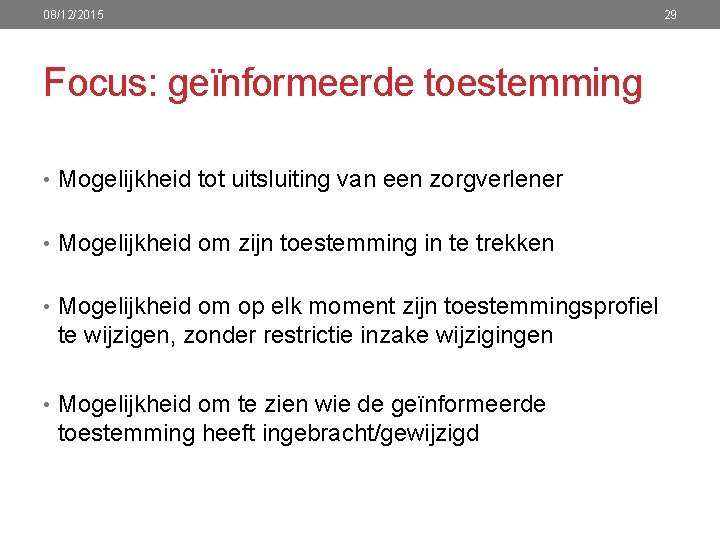 08/12/2015

29

Focus: geïnformeerde toestemming

• Mogelijkheid tot uitsluiting van een zorgverlener

• Mogelijkheid om zijn toestemming in te trekken

• Mogelijkheid om op elk moment zijn toestemmingsprofiel te wijzigen, zonder restrictie inzake wijzigingen

• Mogelijkheid om te zien wie de geïnformeerde toestemming heeft ingebracht/gewijzigd